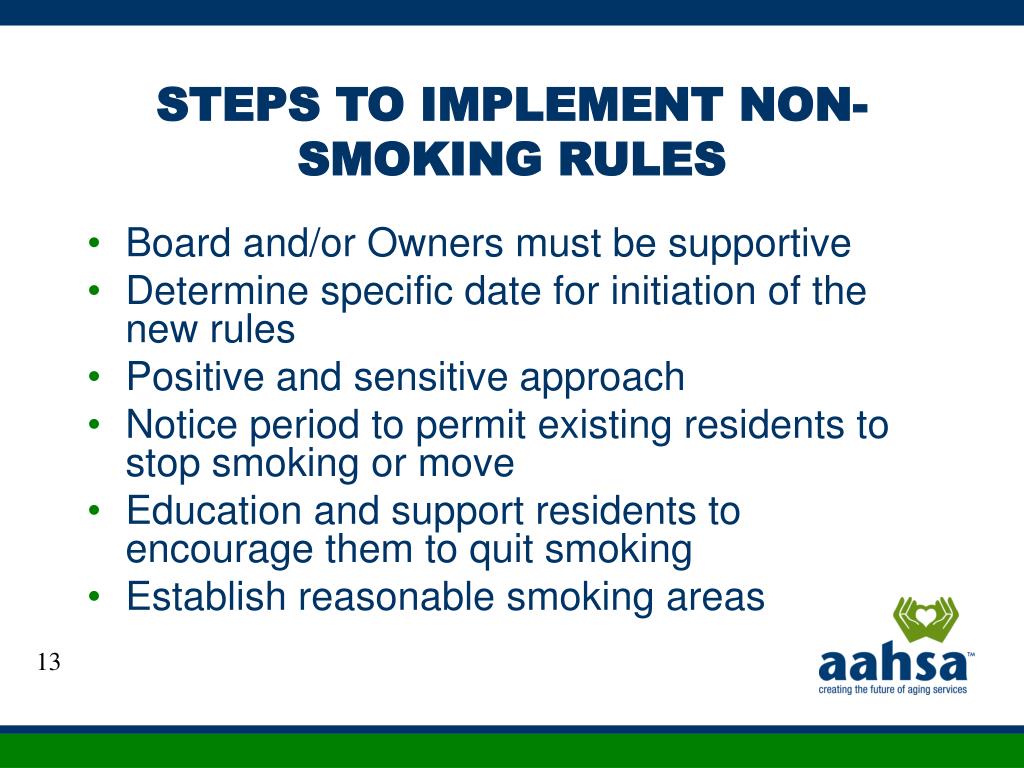 STEPS TO IMPLEMENT NON-SMOKING RULES

• Board and/or Owners must be supportive
• Determine specific date for initiation of the new rules
• Positive and sensitive approach
• Notice period to permit existing residents to stop smoking or move
• Education and support residents to encourage them to quit smoking
• Establish reasonable smoking areas

13

aahsa™
creating the future of aging services